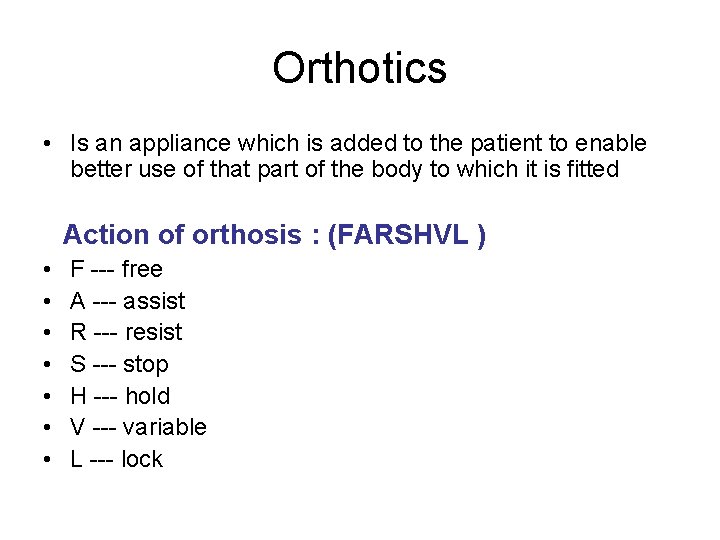 Orthotics

• Is an appliance which is added to the patient to enable better use of that part of the body to which it is fitted

Action of orthosis : (FARSHVL )

• F --- free
• A --- assist
• R --- resist
• S --- stop
• H --- hold
• V --- variable
• L --- lock